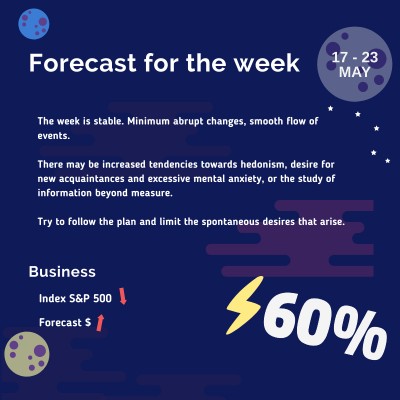 Forecast for the week

17 - 23 MAY

The week is stable. Minimum abrupt changes, smooth flow of events.

There may be increased tendencies towards hedonism, desire for new acquaintances and excessive mental anxiety, or the study of information beyond measure.

Try to follow the plan and limit the spontaneous desires that arise.

Business

Index S&P 500

Forecast $

60%